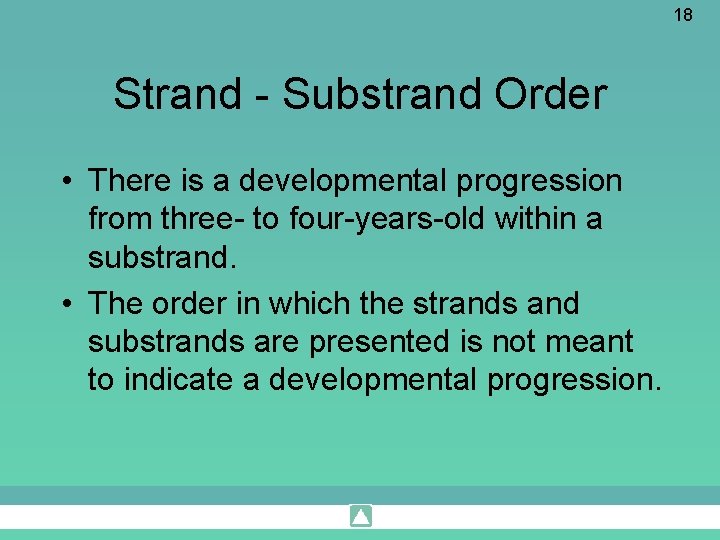 18

Strand - Substrand Order

• There is a developmental progression from three- to four-years-old within a substrand.

• The order in which the strands and substrands are presented is not meant to indicate a developmental progression.